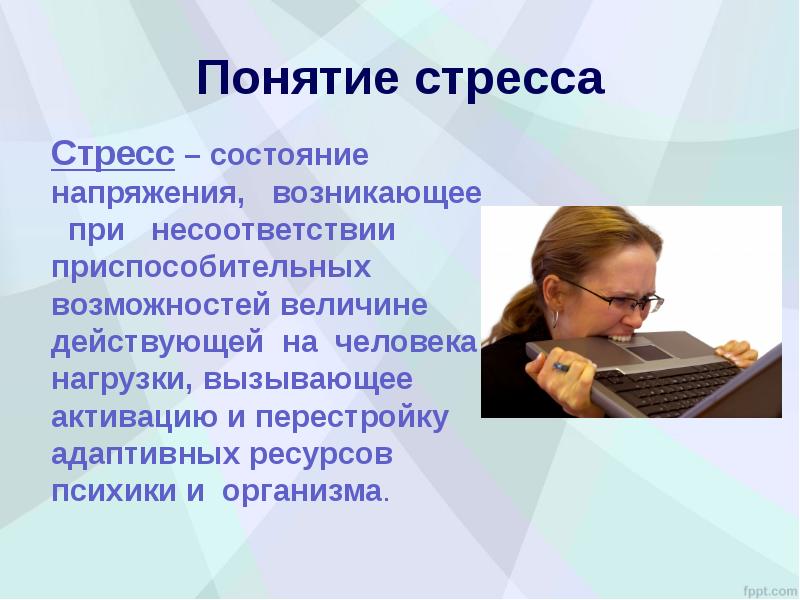 Понятие стресса

Стресс – состояние напряжения, возникающее при несоответствии приспособительных возможностей величине действующей на человека нагрузки, вызывающее активацию и перестройку адаптивных ресурсов психики и организма.

fppt.com